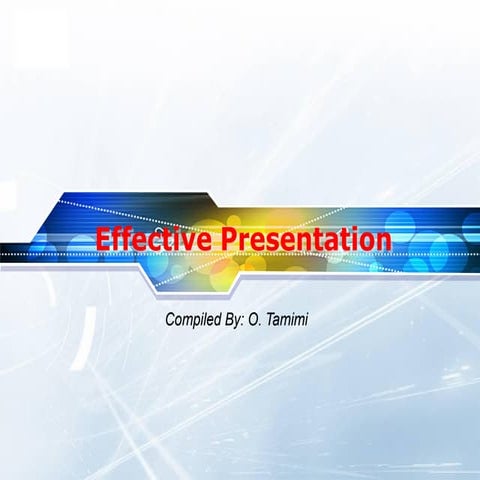 Effective Presentation

Compiled By: O. Tamimi